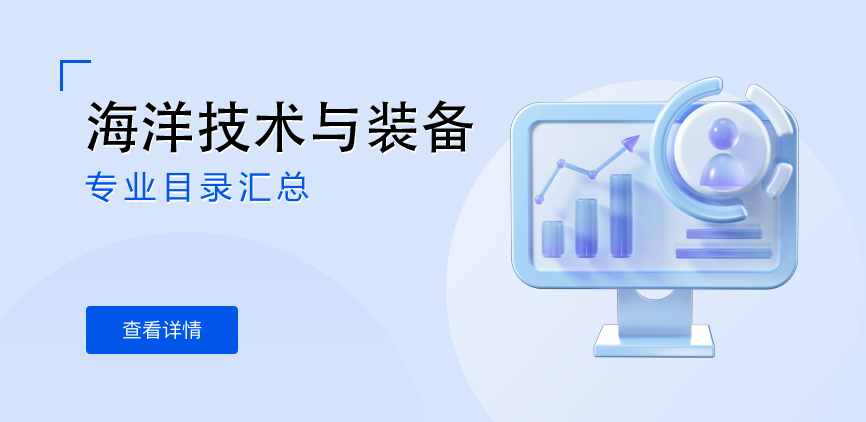 海洋技术与装备
专业目录汇总

查看详情